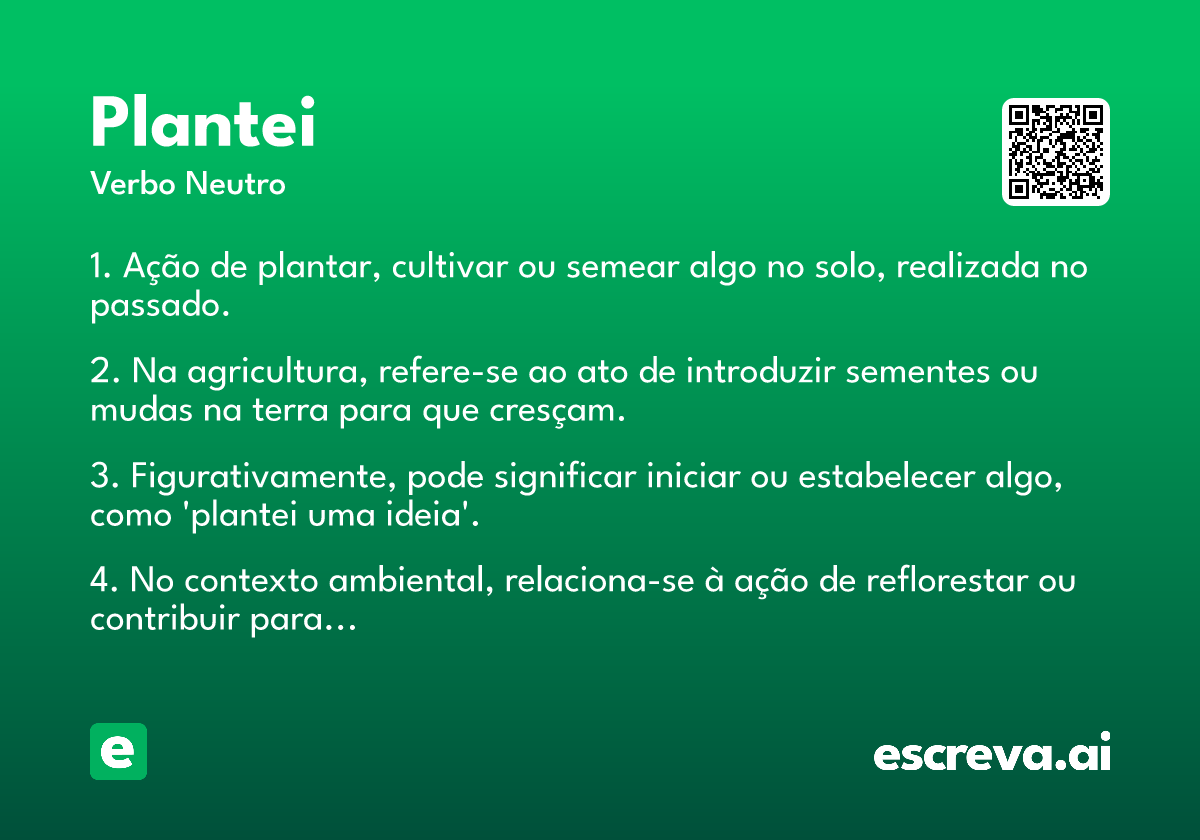 Plantei

Verbo Neutro

1. Ação de plantar, cultivar ou semear algo no solo, realizada no passado.

2. Na agricultura, refere-se ao ato de introduzir sementes ou mudas na terra para que cresçam.

3. Figurativamente, pode significar iniciar ou estabelecer algo, como 'plantei uma ideia'.

4. No contexto ambiental, relaciona-se à ação de reflorestar ou contribuir para...

e

escreva.ai